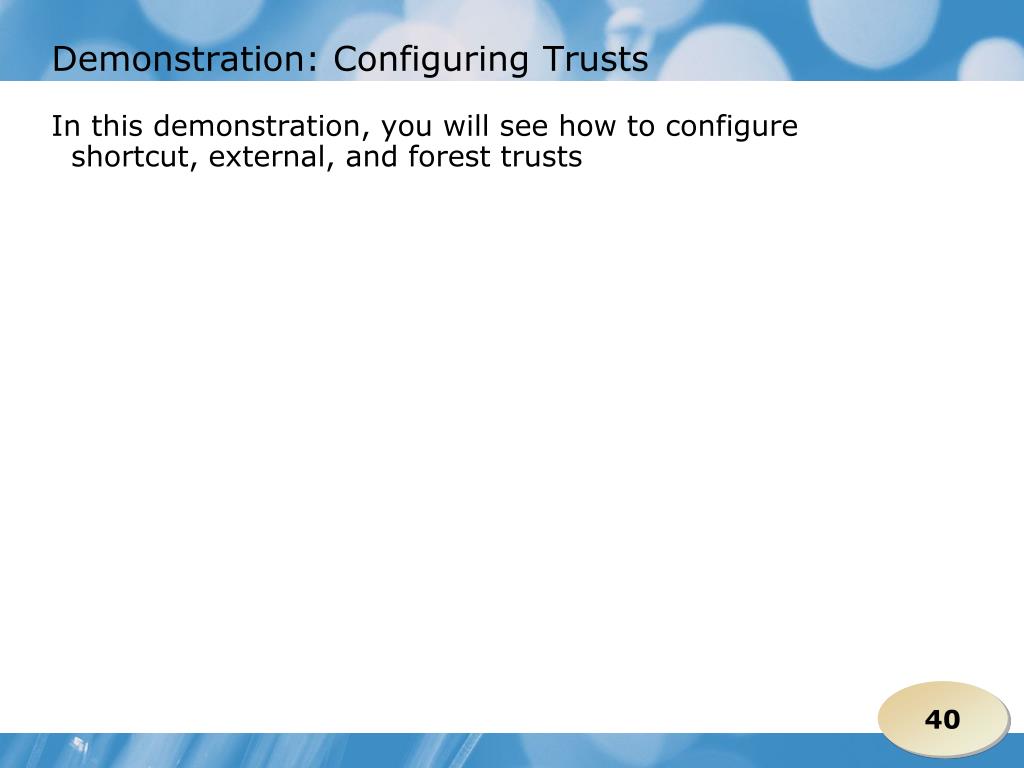 Demonstration: Configuring Trusts

In this demonstration, you will see how to configure shortcut, external, and forest trusts

40